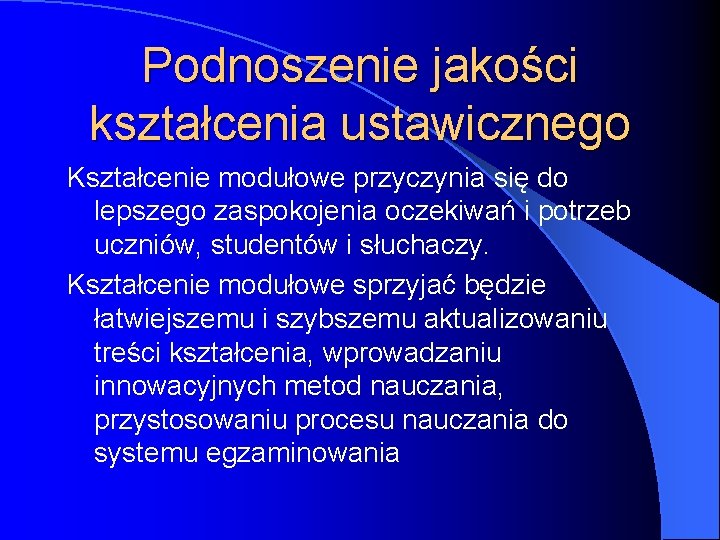 Podnoszenie jakości kształcenia ustawicznego

Kształcenie modułowe przyczynia się do lepszego zaspokojenia oczekiwań i potrzeb uczniów, studentów i słuchaczy.

Kształcenie modułowe sprzyjać będzie łatwiejszemu i szybszemu aktualizowaniu treści kształcenia, wprowadzaniu innowacyjnych metod nauczania, przystosowaniu procesu nauczania do systemu egzaminowania